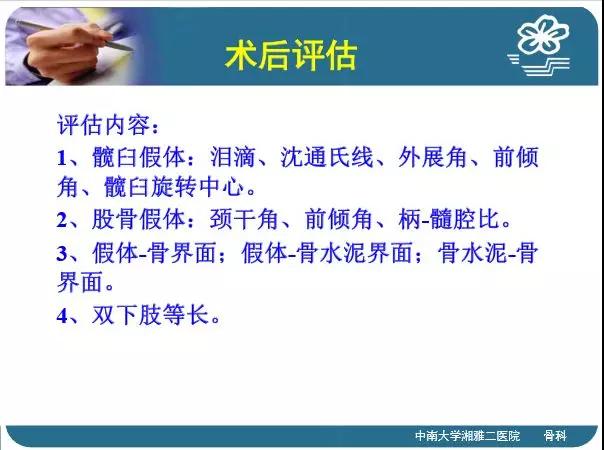 术后评估

评估内容：
1、髋臼假体：泪滴、沈通氏线、外展角、前倾角、髋臼旋转中心。
2、股骨假体：颈干角、前倾角、柄-髓腔比。
3、假体-骨界面；假体-骨水泥界面；骨水泥-骨界面。
4、双下肢等长。

中南大学湘雅二医院 骨科